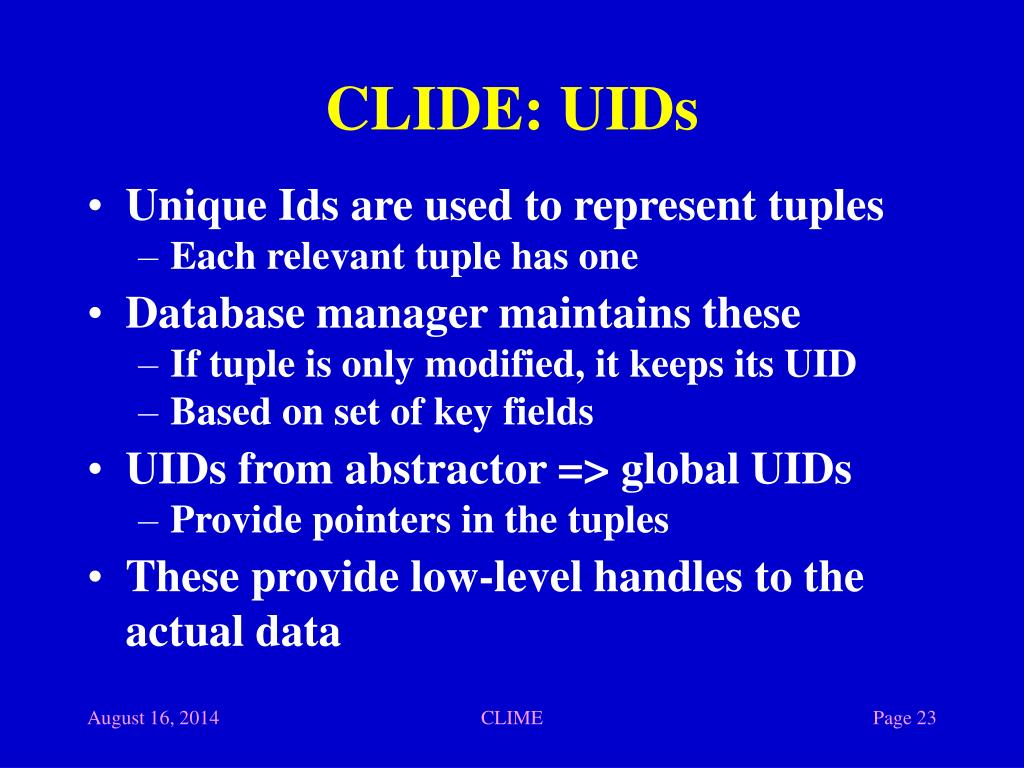 CLIDE: UIDs

• Unique Ids are used to represent tuples
– Each relevant tuple has one

• Database manager maintains these
– If tuple is only modified, it keeps its UID
– Based on set of key fields

• UIDs from abstractor => global UIDs
– Provide pointers in the tuples

• These provide low-level handles to the actual data

August 16, 2014

CLIME

Page 23